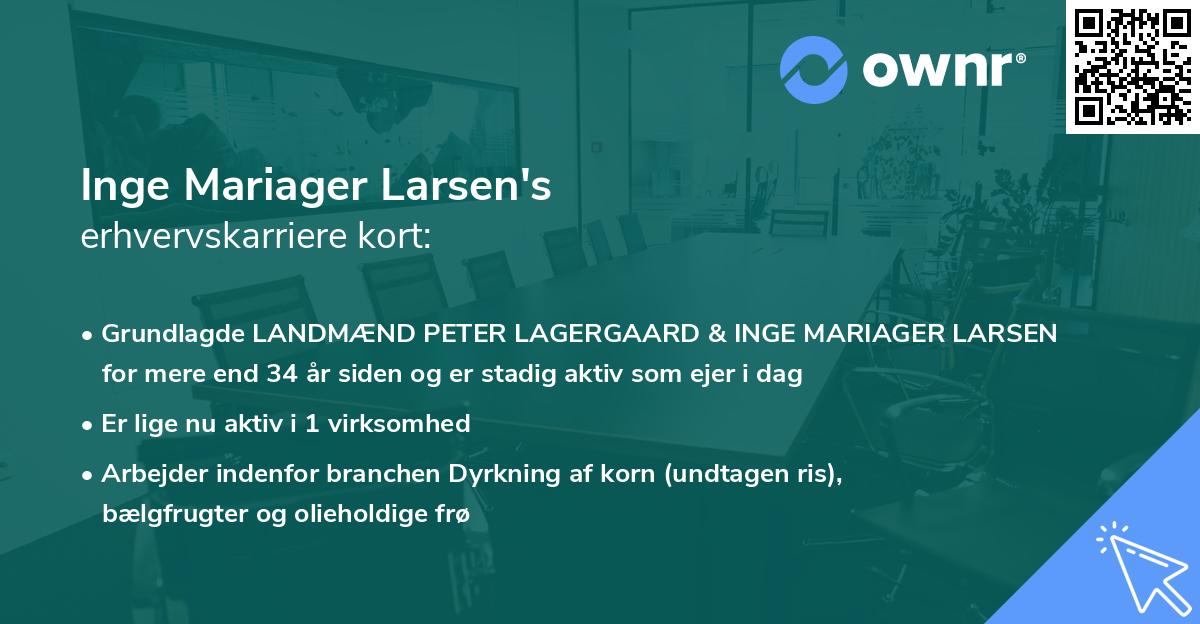 ownr®

Inge Mariager Larsen's
erhvervskarriere kort:

• Grundlagde LANDMÆND PETER LAGERGAARD & INGE MARIAGER LARSEN for mere end 34 år siden og er stadig aktiv som ejer i dag

• Er lige nu aktiv i 1 virksomhed

• Arbejder indenfor branchen Dyrkning af korn (undtagen ris), bælgfrugter og olieholdige frø